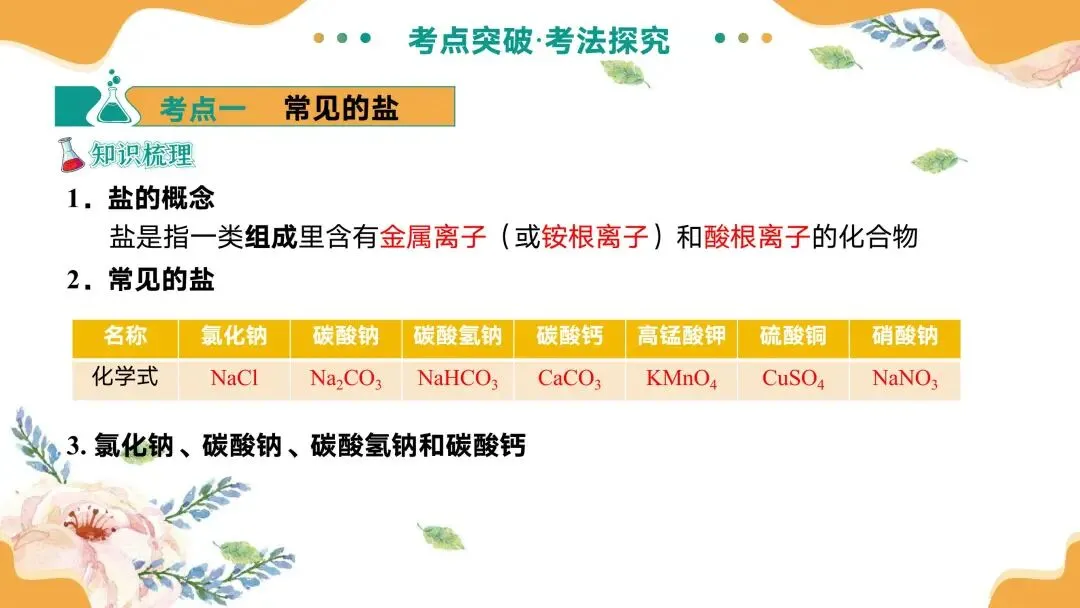 考点突破·考法探究

考点一　常见的盐

知识梳理

1．盐的概念

盐是指一类组成里含有金属离子（或铵根离子）和酸根离子的化合物

2．常见的盐

| 名称 | 氯化钠 | 碳酸钠 | 碳酸氢钠 | 碳酸钙 | 高锰酸钾 | 硫酸铜 | 硝酸钠 |
|---|---|---|---|---|---|---|---|
| 化学式 | $NaCl$ | $Na_2CO_3$ | $NaHCO_3$ | $CaCO_3$ | $KMnO_4$ | $CuSO_4$ | $NaNO_3$ |

3. 氯化钠、碳酸钠、碳酸氢钠和碳酸钙